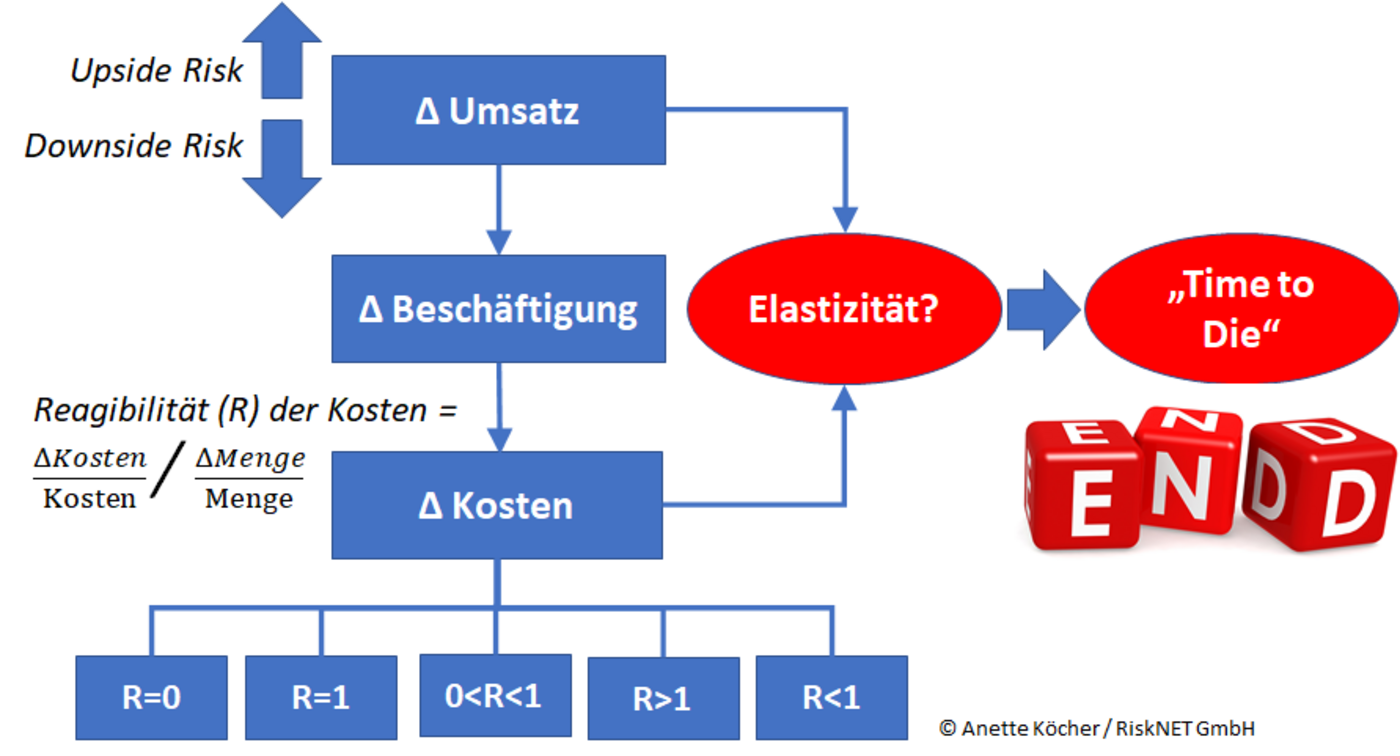 Upside Risk

Downside Risk

Δ Umsatz

Δ Beschäftigung

Elastizität?

„Time to Die“

Reagibilität (R) der Kosten = $\frac{\Delta Kosten}{\text{Kosten}} / \frac{\Delta Menge}{\text{Menge}}$

Δ Kosten

END

R=0

R=1

0<R<1

R>1

R<1

© Anette Köcher / RiskNET GmbH